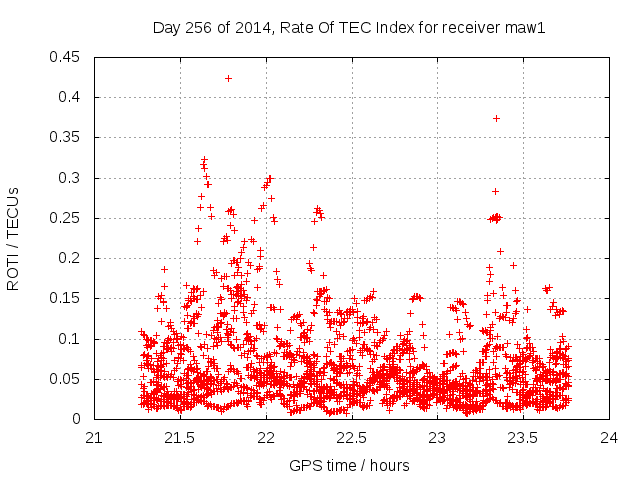 Day 256 of 2014, Rate Of TEC Index for receiver maw1

ROTI / TECUs

0.45
0.4
0.35
0.3
0.25
0.2
0.15
0.1
0.05
0

21
21.5
22
22.5
23
23.5
24

GPS time / hours